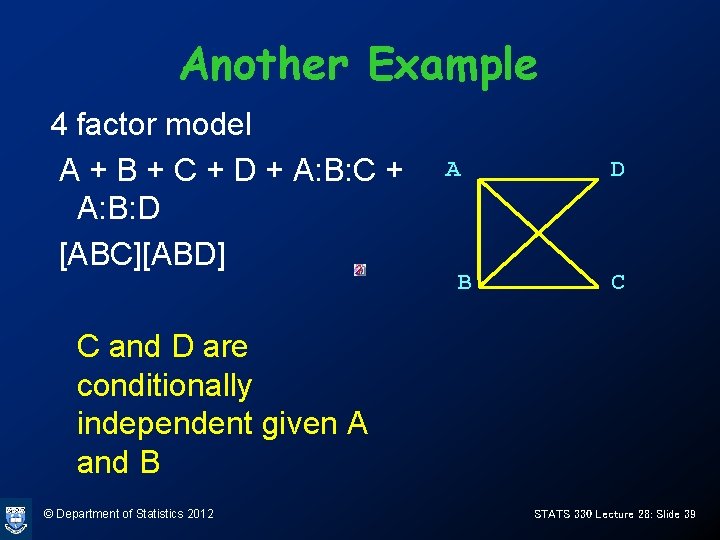 Another Example

4 factor model

A + B + C + D + A:B:C + A:B:D

[ABC][ABD]

A

D

B

C

C and D are conditionally independent given A and B

© Department of Statistics 2012

STATS 330 Lecture 28: Slide 39